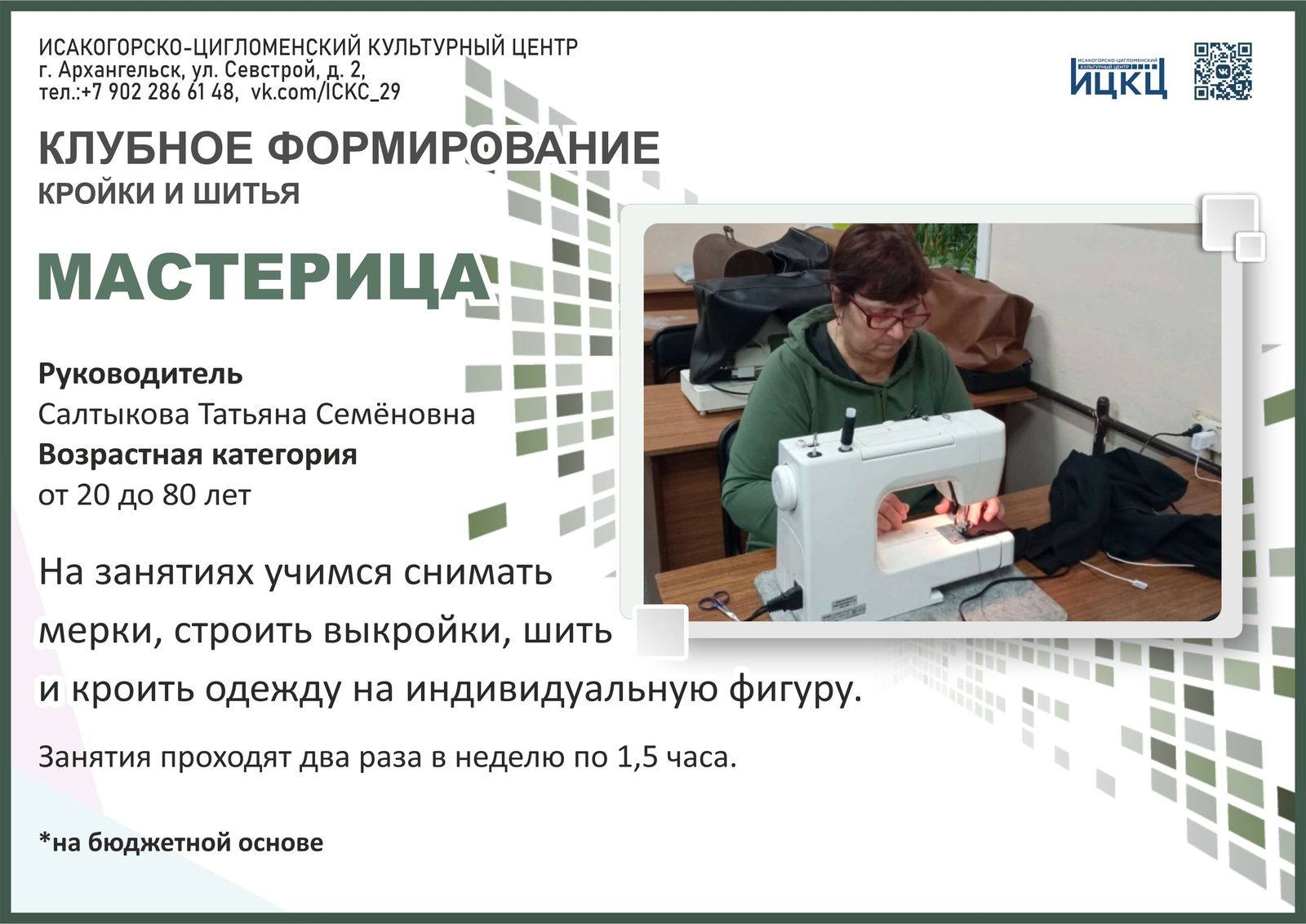 ИСАКОГОРСКО-ЦИГЛОМЕНСКИЙ КУЛЬТУРНЫЙ ЦЕНТР
г. Архангельск, ул. Севстрой, д. 2,
тел.:+7 902 286 61 48, vk.com/ICKC_29

ИСАКОГОРСКО-ЦИГЛОМЕНСКИЙ КУЛЬТУРНЫЙ ЦЕНТР
ИЦКЦ

КЛУБНОЕ ФОРМИРОВАНИЕ
КРОЙКИ И ШИТЬЯ

МАСТЕРИЦА

Руководитель
Салтыкова Татьяна Семёновна
Возрастная категория
от 20 до 80 лет

На занятиях учимся снимать мерки, строить выкройки, шить и кроить одежду на индивидуальную фигуру.

Занятия проходят два раза в неделю по 1,5 часа.

*на бюджетной основе